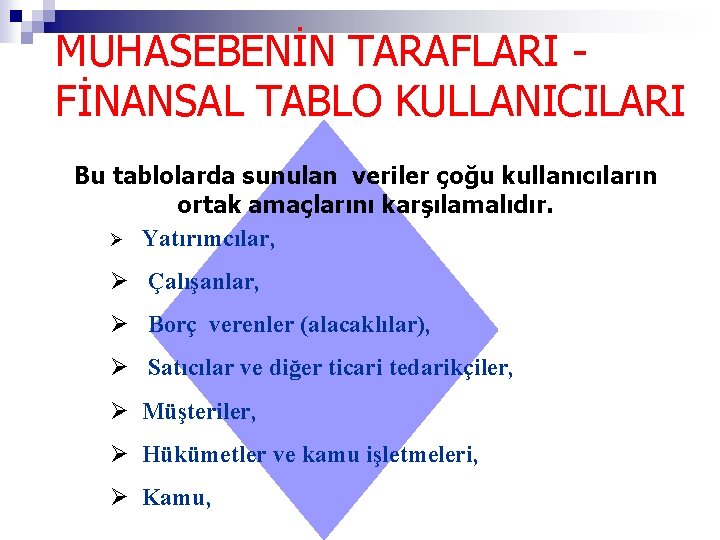 MUHASEBENİN TARAFLARI - FİNANSAL TABLO KULLANICILARI

Bu tablolarda sunulan veriler çoğu kullanıcıların ortak amaçlarını karşılamalıdır.

➢ Yatırımcılar,

➢ Çalışanlar,

➢ Borç verenler (alacaklılar),

➢ Satıcılar ve diğer ticari tedarikçiler,

➢ Müşteriler,

➢ Hükümetler ve kamu işletmeleri,

➢ Kamu,